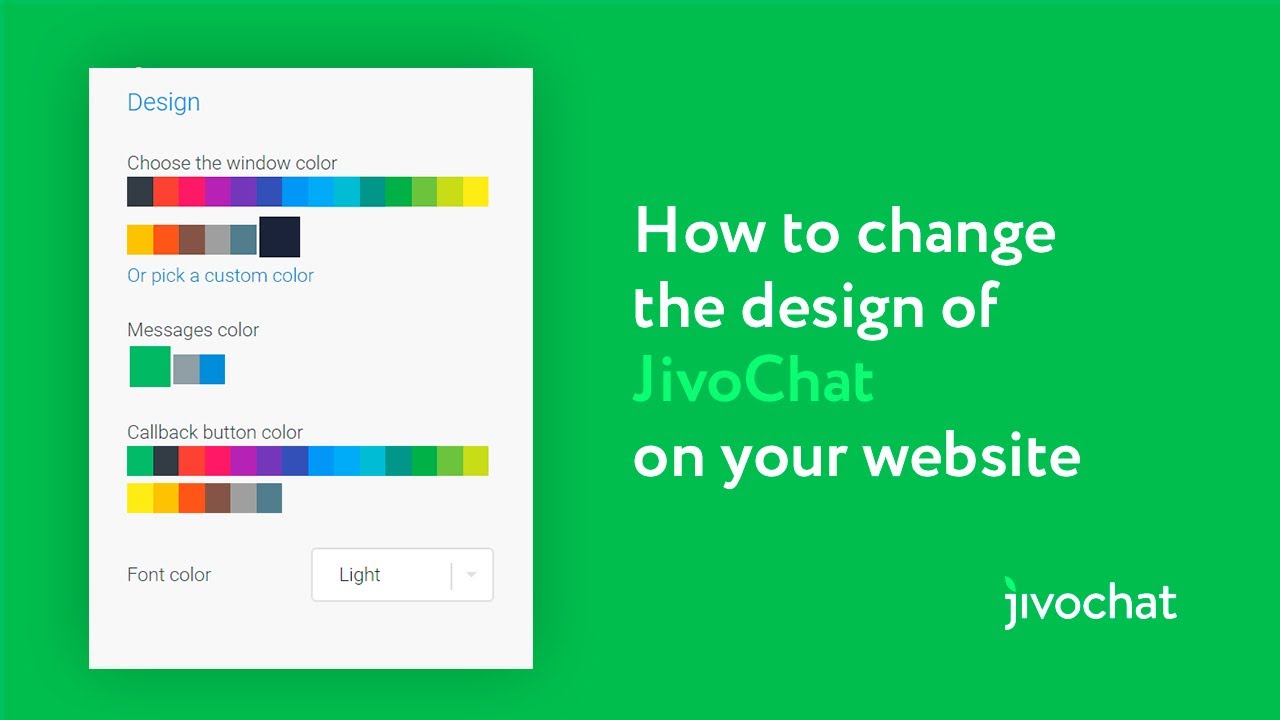 Design

Choose the window color

Or pick a custom color

Messages color

Callback button color

Font color Light

How to change the design of JivoChat on your website

jivochat